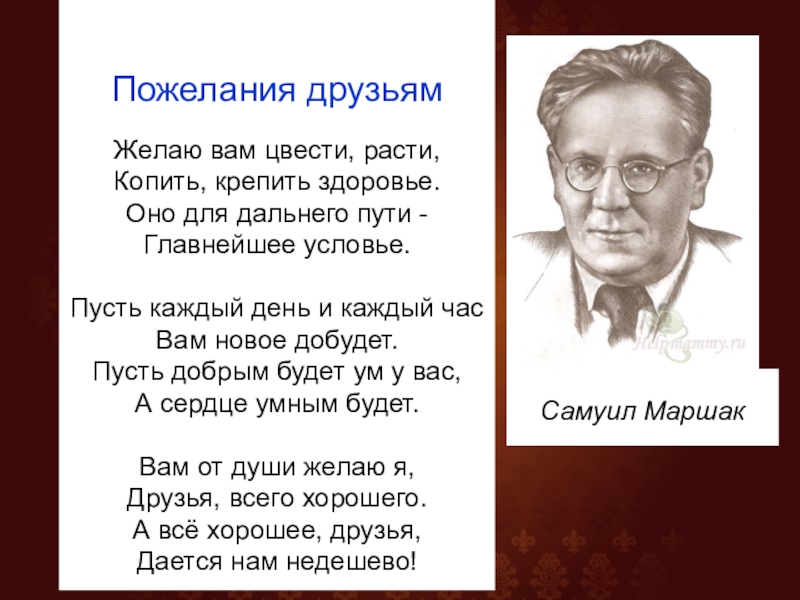 Пожелания друзьям

Желаю вам цвести, расти,
Копить, крепить здоровье.
Оно для дальнего пути -
Главнейшее условье.

Пусть каждый день и каждый час
Вам новое добудет.
Пусть добрым будет ум у вас,
А сердце умным будет.

Вам от души желаю я,
Друзья, всего хорошего.
А всё хорошее, друзья,
Дается нам недешево!

Helpmammy.ru

Самуил Маршак